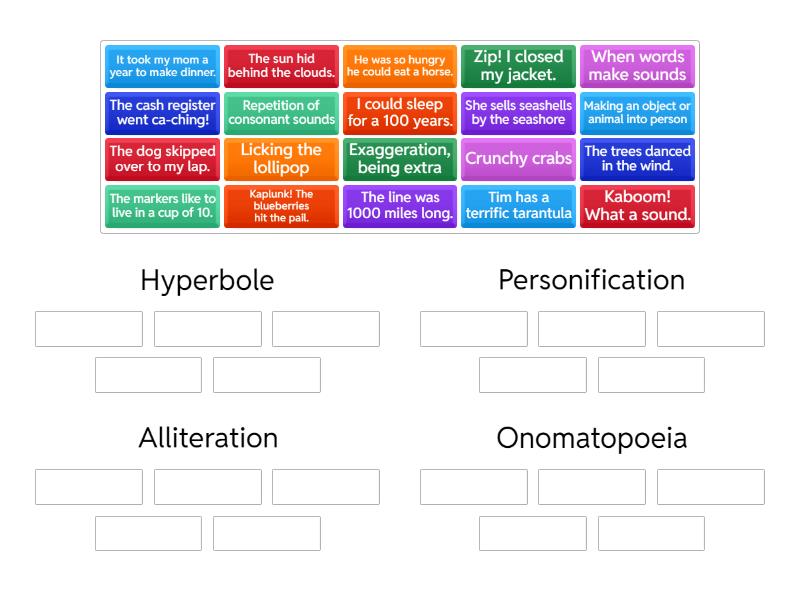 It took my mom a year to make dinner.

The sun hid behind the clouds.

He was so hungry he could eat a horse.

Zip! I closed my jacket.

When words make sounds

The cash register went ca-ching!

Repetition of consonant sounds

I could sleep for a 100 years.

She sells seashells by the seashore

Making an object or animal into person

The dog skipped over to my lap.

Licking the lollipop

Exaggeration, being extra

Crunchy crabs

The trees danced in the wind.

The markers like to live in a cup of 10.

Kaplunk! The blueberries hit the pail.

The line was 1000 miles long.

Tim has a terrific tarantula

Kaboom! What a sound.

Hyperbole

Personification

Alliteration

Onomatopoeia